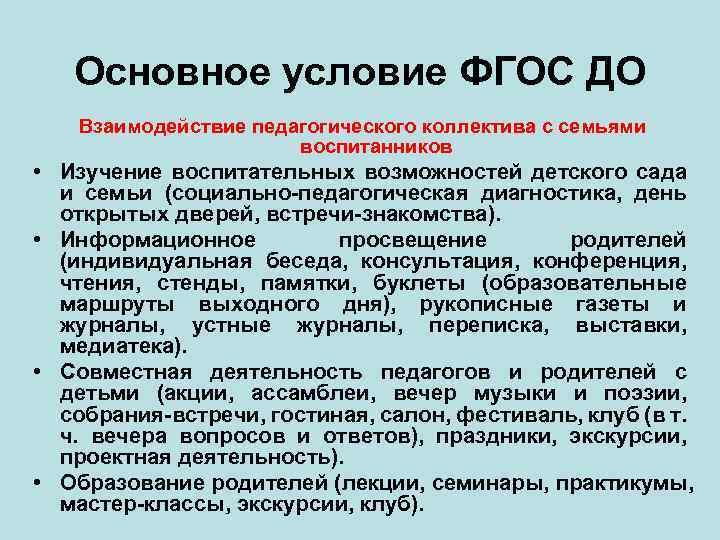 Основное условие ФГОС ДО

Взаимодействие педагогического коллектива с семьями воспитанников

• Изучение воспитательных возможностей детского сада и семьи (социально-педагогическая диагностика, день открытых дверей, встречи-знакомства).
• Информационное просвещение родителей (индивидуальная беседа, консультация, конференция, чтения, стенды, памятки, буклеты (образовательные маршруты выходного дня), рукописные газеты и журналы, устные журналы, переписка, выставки, медиатека).
• Совместная деятельность педагогов и родителей с детьми (акции, ассамблеи, вечер музыки и поэзии, собрания-встречи, гостиная, салон, фестиваль, клуб (в т. ч. вечера вопросов и ответов), праздники, экскурсии, проектная деятельность).
• Образование родителей (лекции, семинары, практикумы, мастер-классы, экскурсии, клуб).